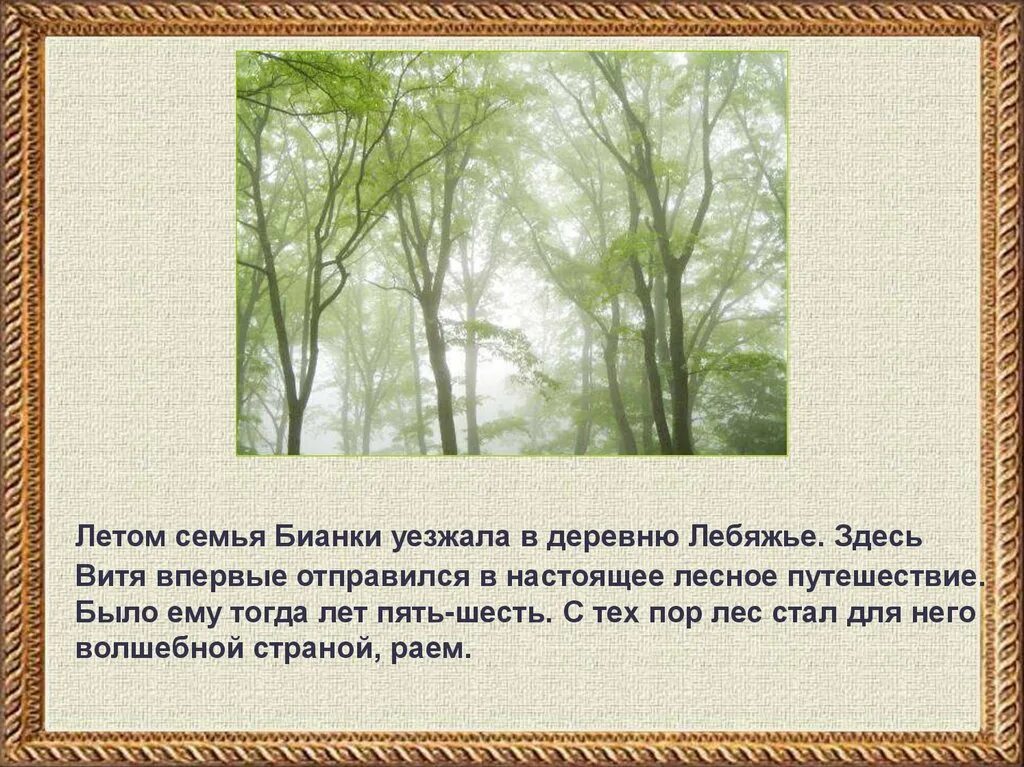 Летом семья Бианки уезжала в деревню Лебяжье. Здесь Витя впервые отправился в настоящее лесное путешествие. Было ему тогда лет пять-шесть. С тех пор лес стал для него волшебной страной, раем.